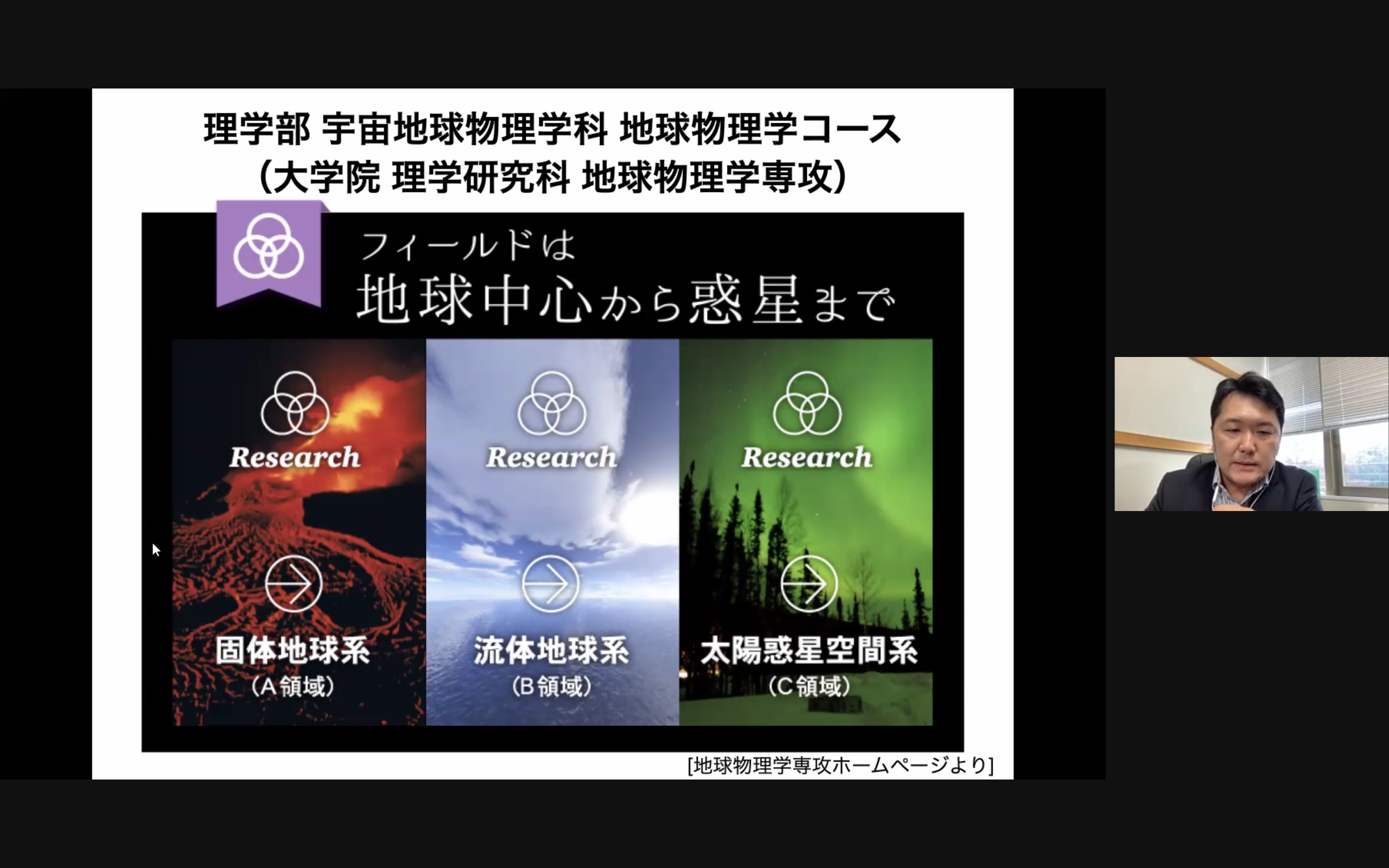 理学部 宇宙地球物理学科 地球物理学コース
（大学院 理学研究科 地球物理学専攻）

フィールドは
地球中心から惑星まで

Research
固体地球系
（A領域）

Research
流体地球系
（B領域）

Research
太陽惑星空間系
（C領域）

[地球物理学専攻ホームページより]